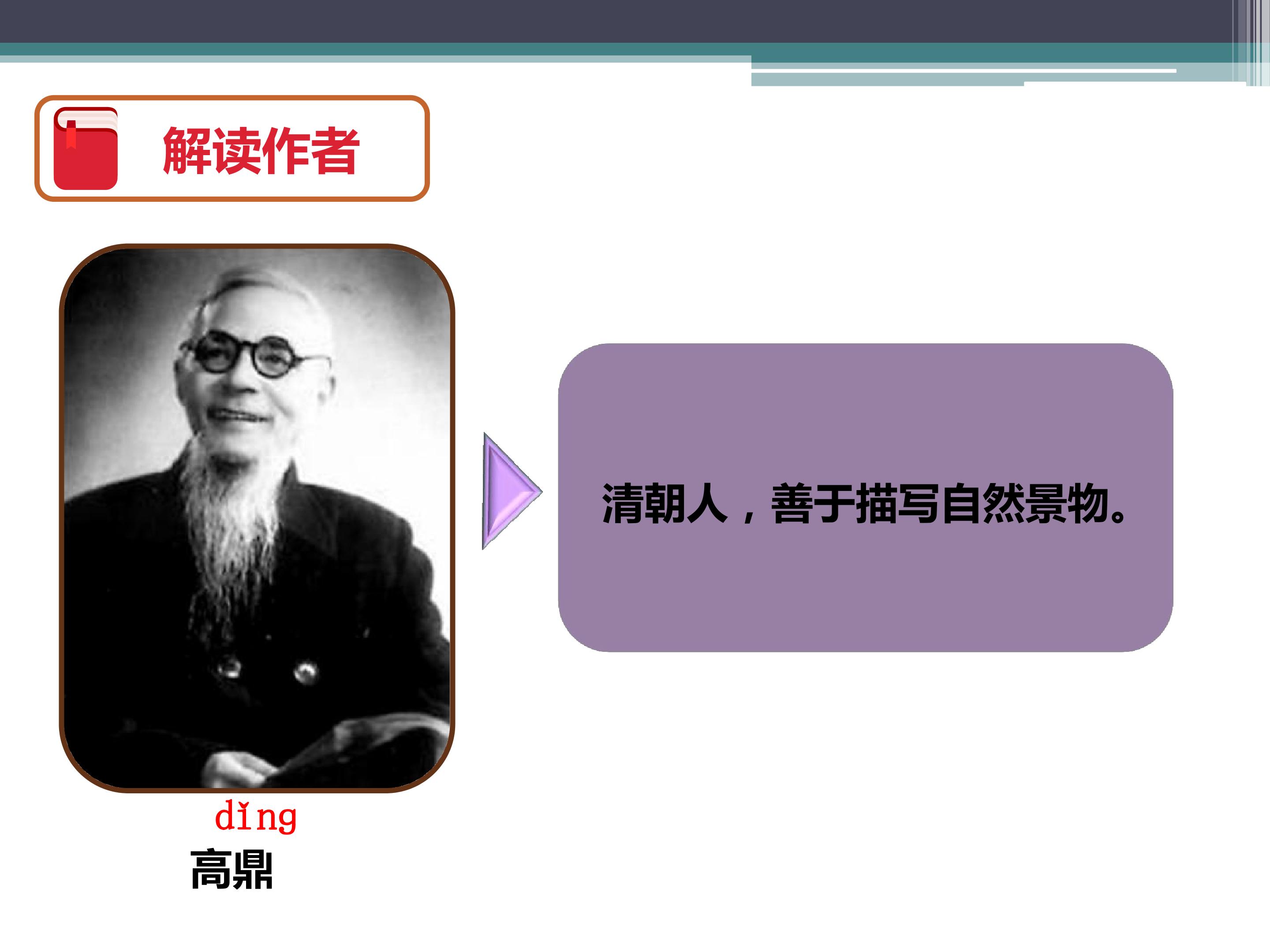 解读作者

dǐng
高鼎

清朝人，善于描写自然景物。